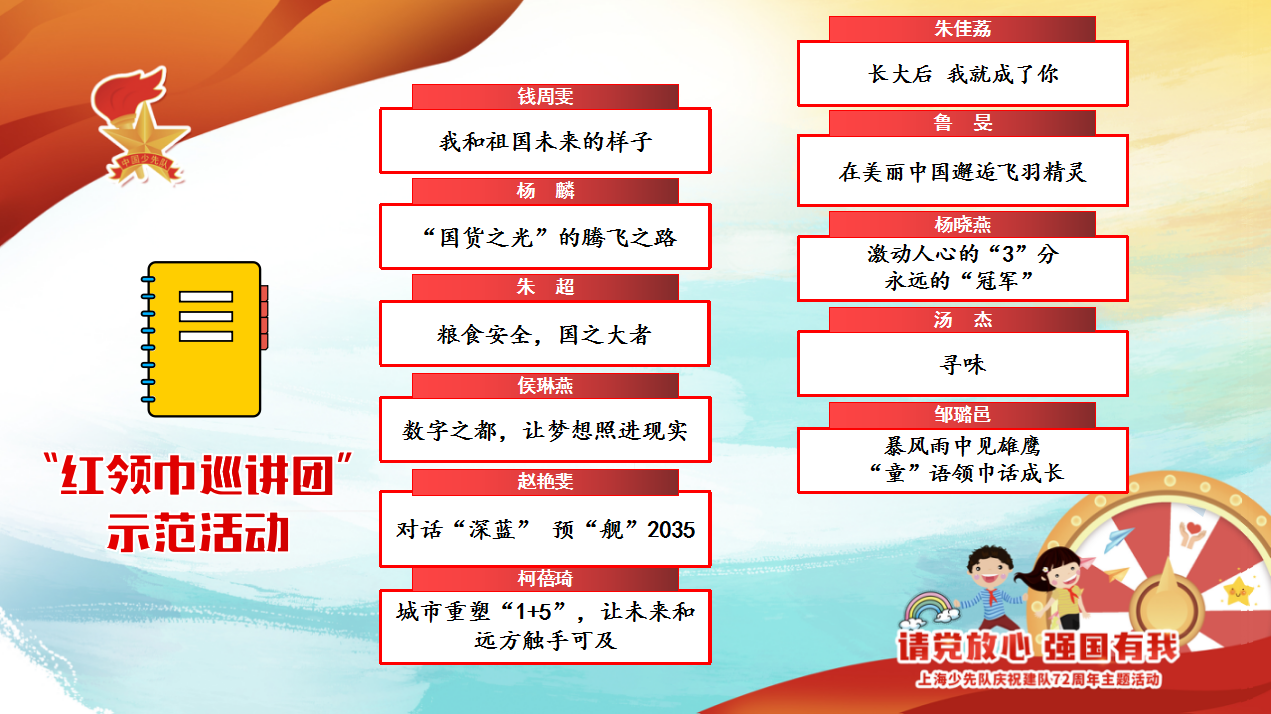 中国少先队

“红领巾巡讲团”
示范活动

钱周雯
我和祖国未来的样子

杨　麟
“国货之光”的腾飞之路

朱　超
粮食安全，国之大者

侯琳燕
数字之都，让梦想照进现实

赵艳雯
对话“深蓝” 预“舰”2035

柯蓓琦
城市重塑“1+5”，让未来和远方触手可及

朱佳荔
长大后 我就成了你

鲁　旻
在美丽中国邂逅飞羽精灵

杨晓燕
激动人心的“3”分
永远的“冠军”

汤　杰
寻味

邹璐邑
暴风雨中见雄鹰
“童”语领巾话成长

请党放心 强国有我
上海少先队庆祝建队72周年主题活动